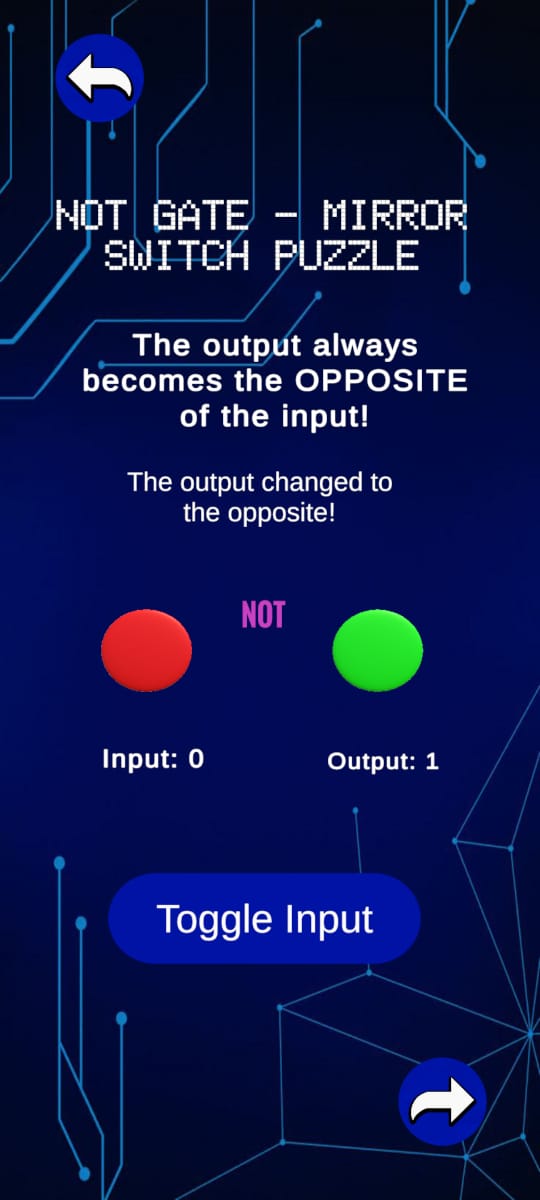 NOT GATE - MIRROR SWITCH PUZZLE

The output always becomes the OPPOSITE of the input!

The output changed to the opposite!

NOT

Input: 0

Output: 1

Toggle Input